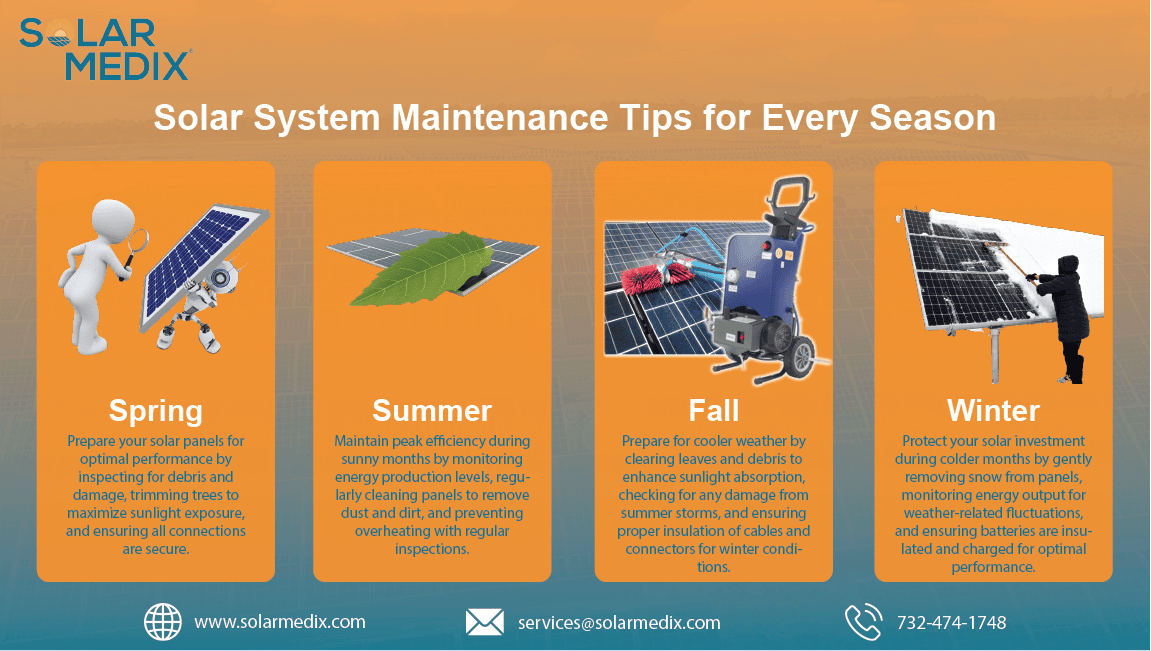 SOLAR MEDIX

Solar System Maintenance Tips for Every Season

Spring
Prepare your solar panels for optimal performance by inspecting for debris and damage, trimming trees to maximize sunlight exposure, and ensuring all connections are secure.

Summer
Maintain peak efficiency during sunny months by monitoring energy production levels, regularly cleaning panels to remove dust and dirt, and preventing overheating with regular inspections.

Fall
Prepare for cooler weather by clearing leaves and debris to enhance sunlight absorption, checking for any damage from summer storms, and ensuring proper insulation of cables and connectors for winter conditions.

Winter
Protect your solar investment during colder months by gently removing snow from panels, monitoring energy output for weather-related fluctuations, and ensuring batteries are insulated and charged for optimal performance.

www.solarmedix.com
services@solarmedix.com
732-474-1748